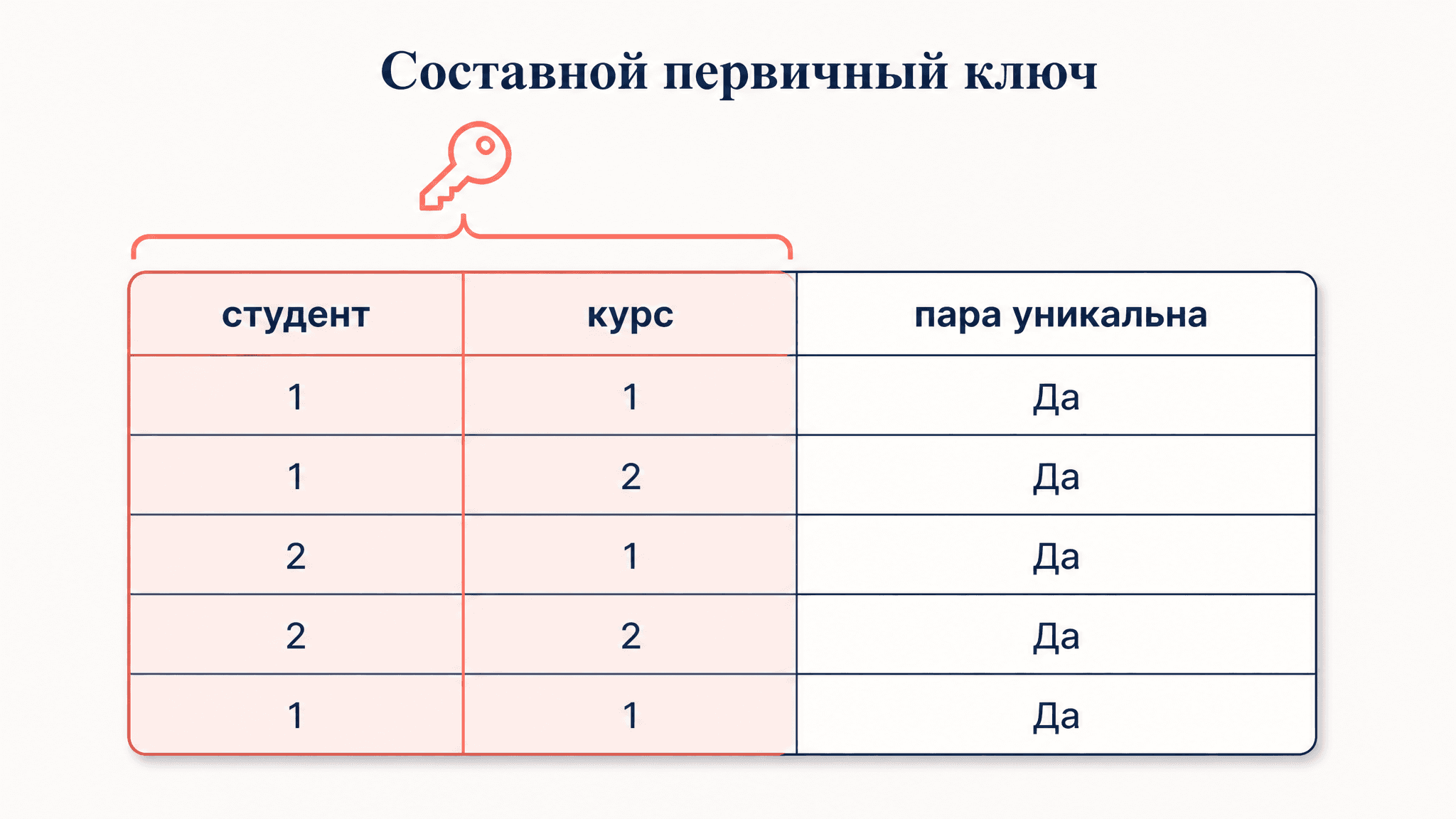 Составной первичный ключ

| студент | курс | пара уникальна |
|---|---|---|
| 1 | 1 | Да |
| 1 | 2 | Да |
| 2 | 1 | Да |
| 2 | 2 | Да |
| 1 | 1 | Да |